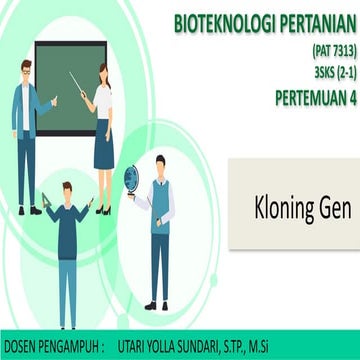 BIOTEKNOLOGI PERTANIAN
(PAT 7313)
3SKS (2-1)
PERTEMUAN 4

Kloning Gen

DOSEN PENGAMPUH : UTARI YOLLA SUNDARI, S.TP., M.Si